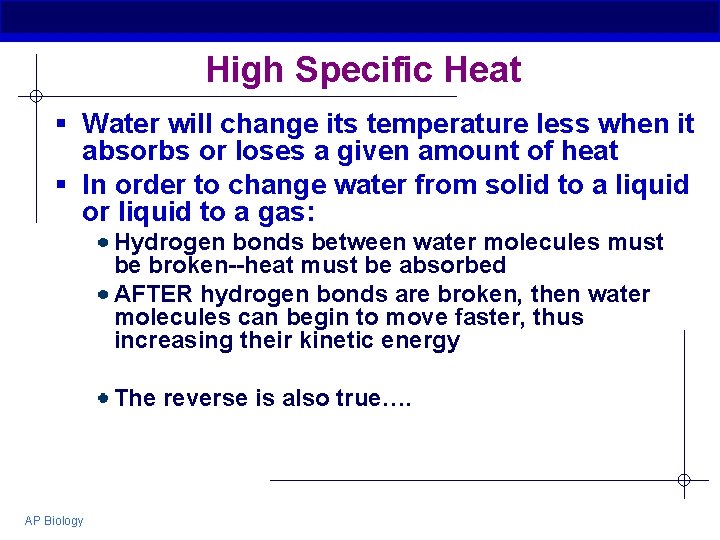 High Specific Heat

▪ Water will change its temperature less when it absorbs or loses a given amount of heat

▪ In order to change water from solid to a liquid or liquid to a gas:

• Hydrogen bonds between water molecules must be broken--heat must be absorbed

• AFTER hydrogen bonds are broken, then water molecules can begin to move faster, thus increasing their kinetic energy

• The reverse is also true….

AP Biology